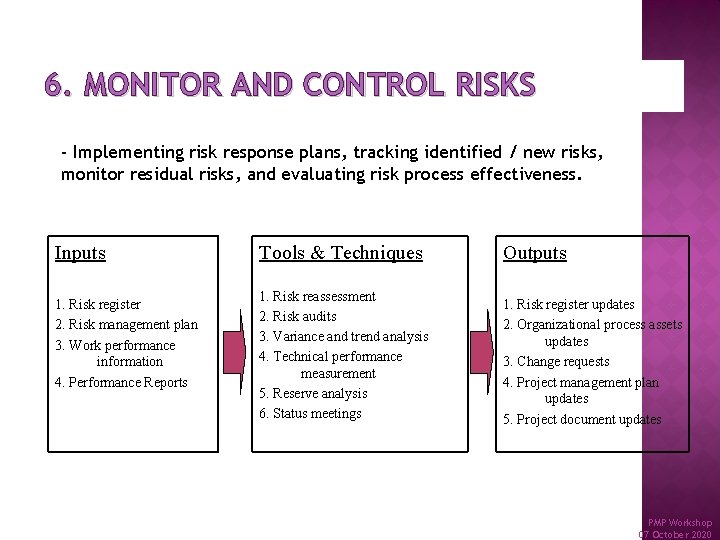 6. MONITOR AND CONTROL RISKS

- Implementing risk response plans, tracking identified / new risks, monitor residual risks, and evaluating risk process effectiveness.

Inputs

1. Risk register
2. Risk management plan
3. Work performance information
4. Performance Reports

Tools & Techniques

1. Risk reassessment
2. Risk audits
3. Variance and trend analysis
4. Technical performance measurement
5. Reserve analysis
6. Status meetings

Outputs

1. Risk register updates
2. Organizational process assets updates
3. Change requests
4. Project management plan updates
5. Project document updates

PMP Workshop
07 October 2020